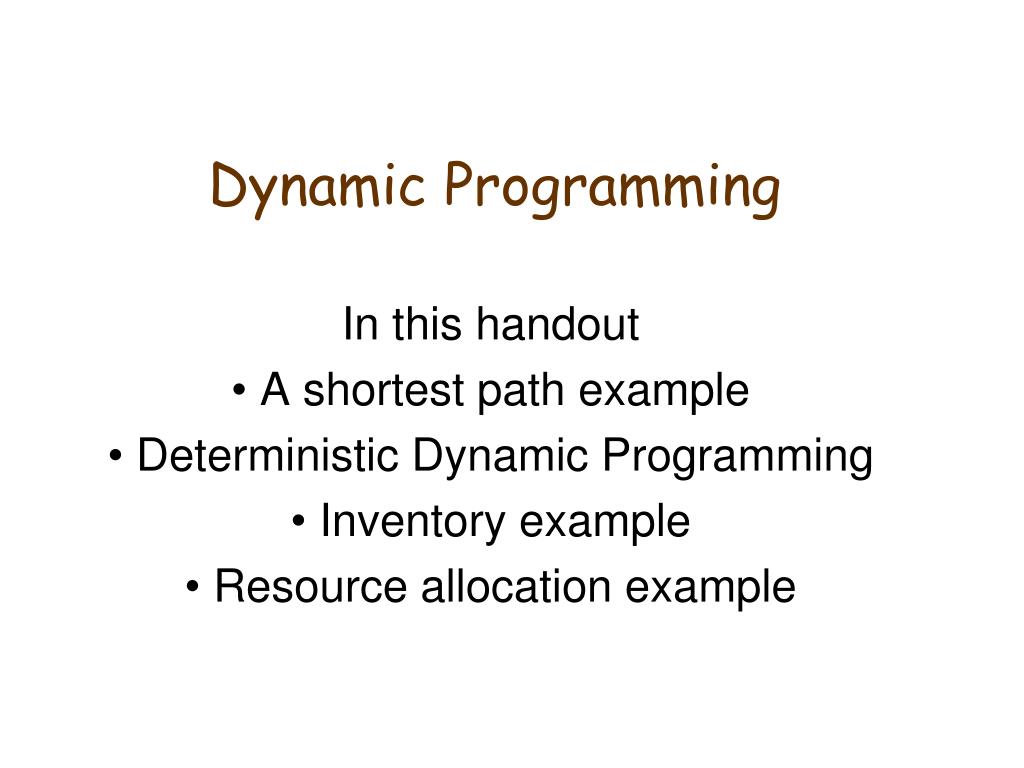 Dynamic Programming

In this handout
• A shortest path example
• Deterministic Dynamic Programming
• Inventory example
• Resource allocation example